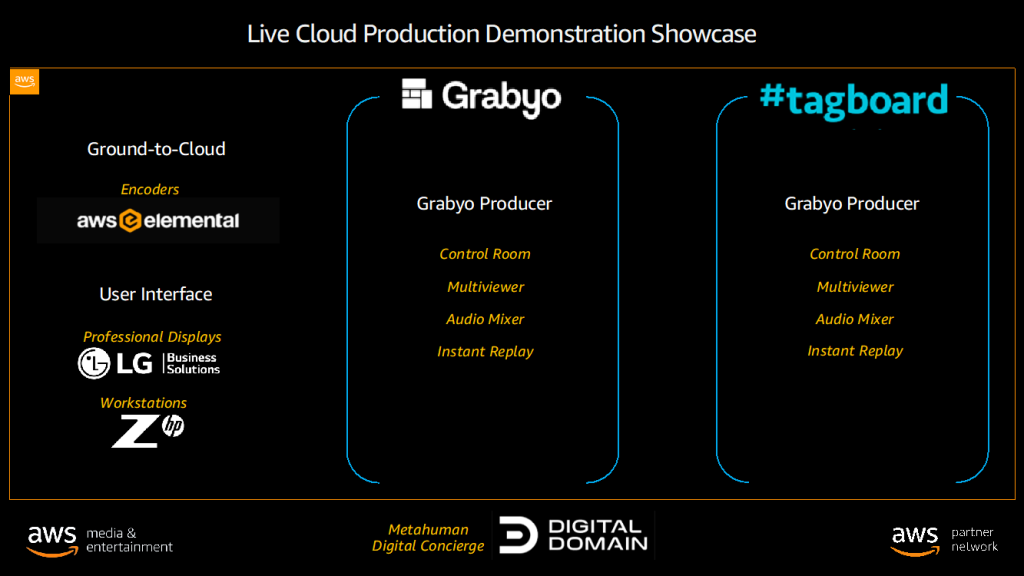 Live Cloud Production Demonstration Showcase

aws

Ground-to-Cloud

Encoders

aws elemental

User Interface

Professional Displays

LG Business Solutions

Workstations

Z hp

Grabyo

Grabyo Producer

Control Room

Multiviewer

Audio Mixer

Instant Replay

#tagboard

Grabyo Producer

Control Room

Multiviewer

Audio Mixer

Instant Replay

aws media & entertainment

Metahuman Digital Concierge

DIGITAL DOMAIN

aws partner network